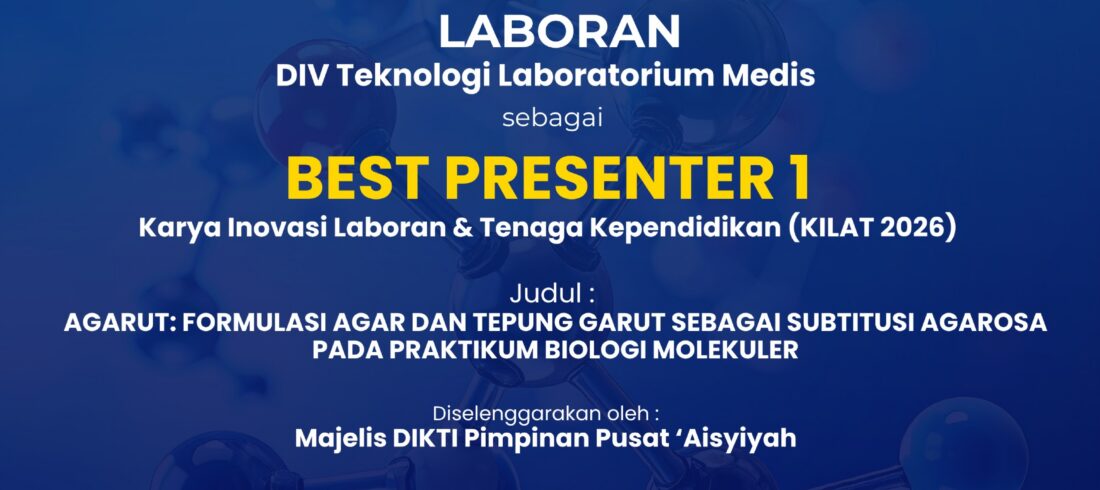 LABORAN
DIV Teknologi Laboratorium Medis
sebagai
BEST PRESENTER 1
Karya Inovasi Laboran & Tenaga Kependidikan (KILAT 2026)

Judul :
AGARUT: FORMULASI AGAR DAN TEPUNG GARUT SEBAGAI SUBTITUSI AGAROSA PADA PRAKTIKUM BIOLOGI MOLEKULER

Diselenggarakan oleh :
Majelis DIKTI Pimpinan Pusat 'Aisyiyah